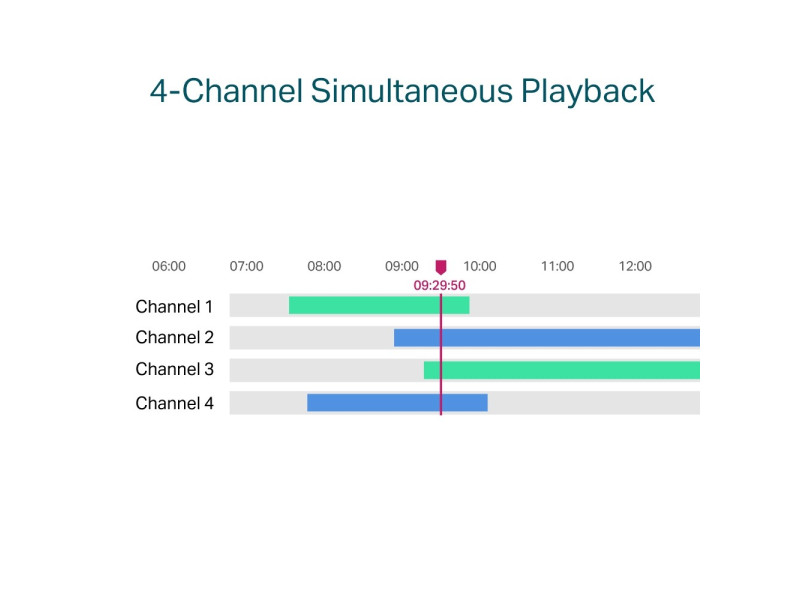 4-Channel Simultaneous Playback

06:00 07:00 08:00 09:00 10:00 11:00 12:00

09:29:50

Channel 1
Channel 2
Channel 3
Channel 4